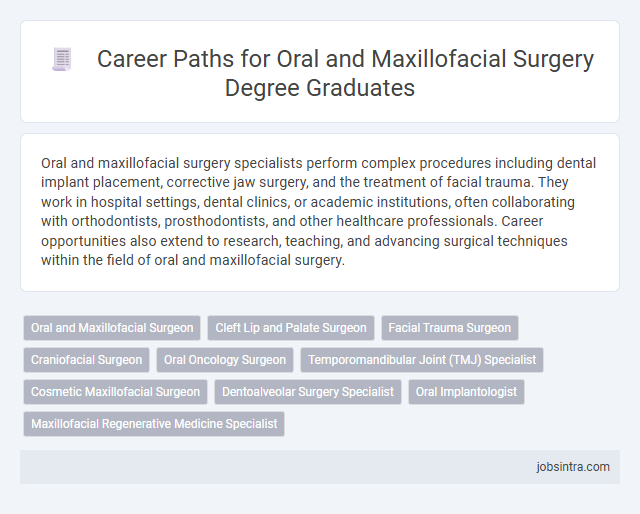 Career Paths for Oral and Maxillofacial Surgery Degree Graduates

Oral and maxillofacial surgery specialists perform complex procedures including dental implant placement, corrective jaw surgery, and the treatment of facial trauma. They work in hospital settings, dental clinics, or academic institutions, often collaborating with orthodontists, prosthodontists, and other healthcare professionals. Career opportunities also extend to research, teaching, and advancing surgical techniques within the field of oral and maxillofacial surgery.

Oral and Maxillofacial Surgeon
Cleft Lip and Palate Surgeon
Facial Trauma Surgeon
Craniofacial Surgeon
Oral Oncology Surgeon
Temporomandibular Joint (TMJ) Specialist
Cosmetic Maxillofacial Surgeon
Dentoalveolar Surgery Specialist
Oral Implantologist
Maxillofacial Regenerative Medicine Specialist

jobsintra.com